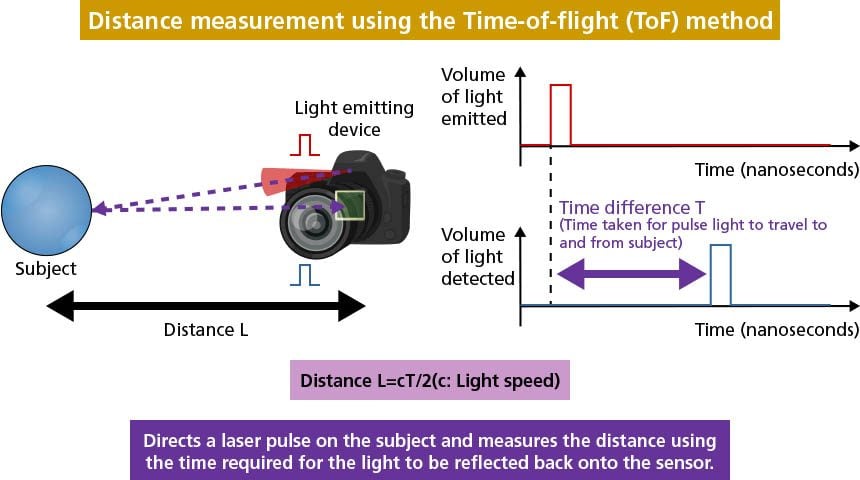 Distance measurement using the Time-of-flight (ToF) method

Light emitting device

Subject

Distance L

Volume of light emitted

Time (nanoseconds)

Time difference T
(Time taken for pulse light to travel to and from subject)

Volume of light detected

Time (nanoseconds)

Distance L=cT/2(c: Light speed)

Directs a laser pulse on the subject and measures the distance using the time required for the light to be reflected back onto the sensor.